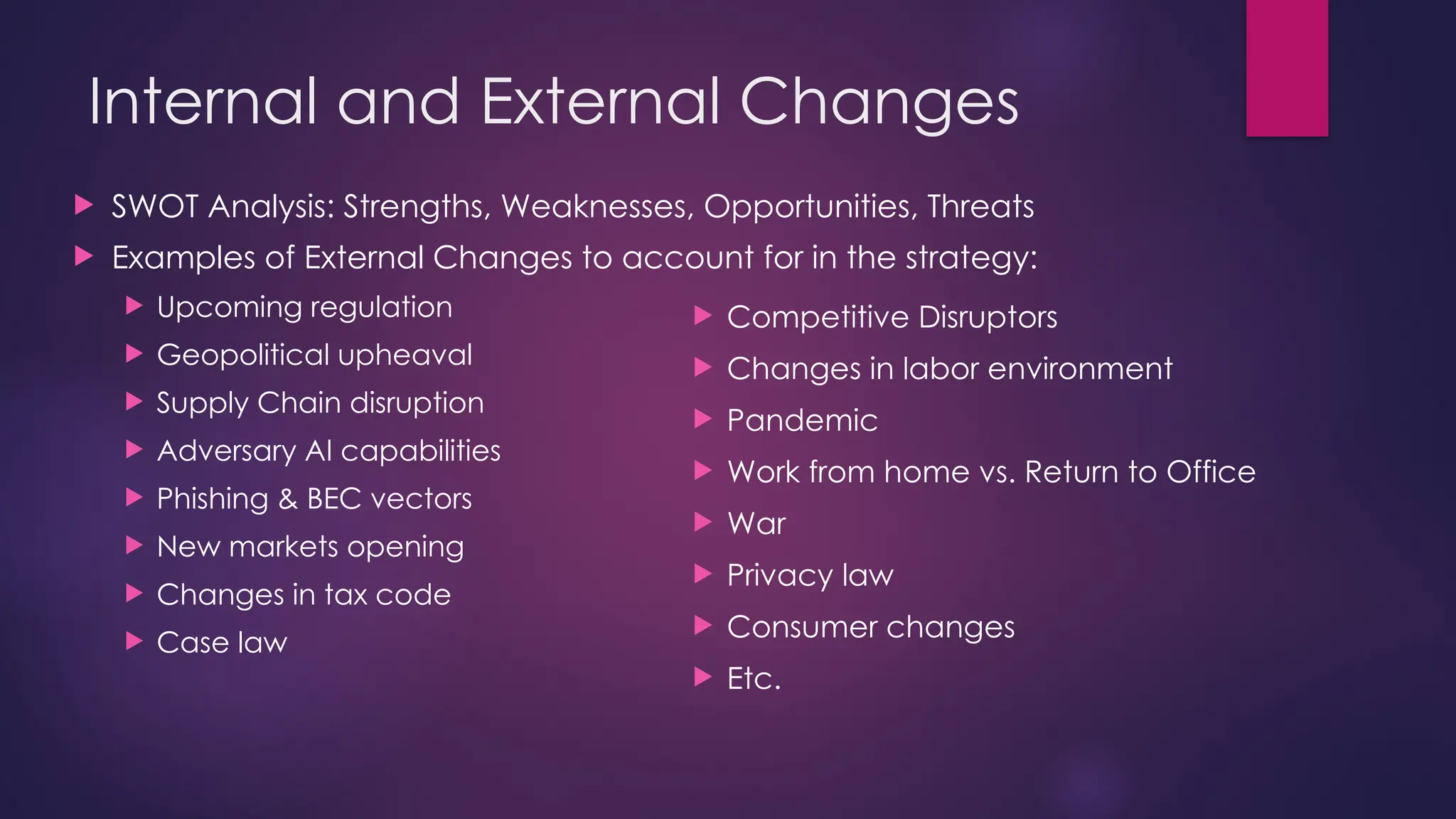 Internal and External Changes

SWOT Analysis: Strengths, Weaknesses, Opportunities, Threats

Examples of External Changes to account for in the strategy:

Upcoming regulation

Geopolitical upheaval

Supply Chain disruption

Adversary AI capabilities

Phishing & BEC vectors

New markets opening

Changes in tax code

Case law

Competitive Disruptors

Changes in labor environment

Pandemic

Work from home vs. Return to Office

War

Privacy law

Consumer changes

Etc.